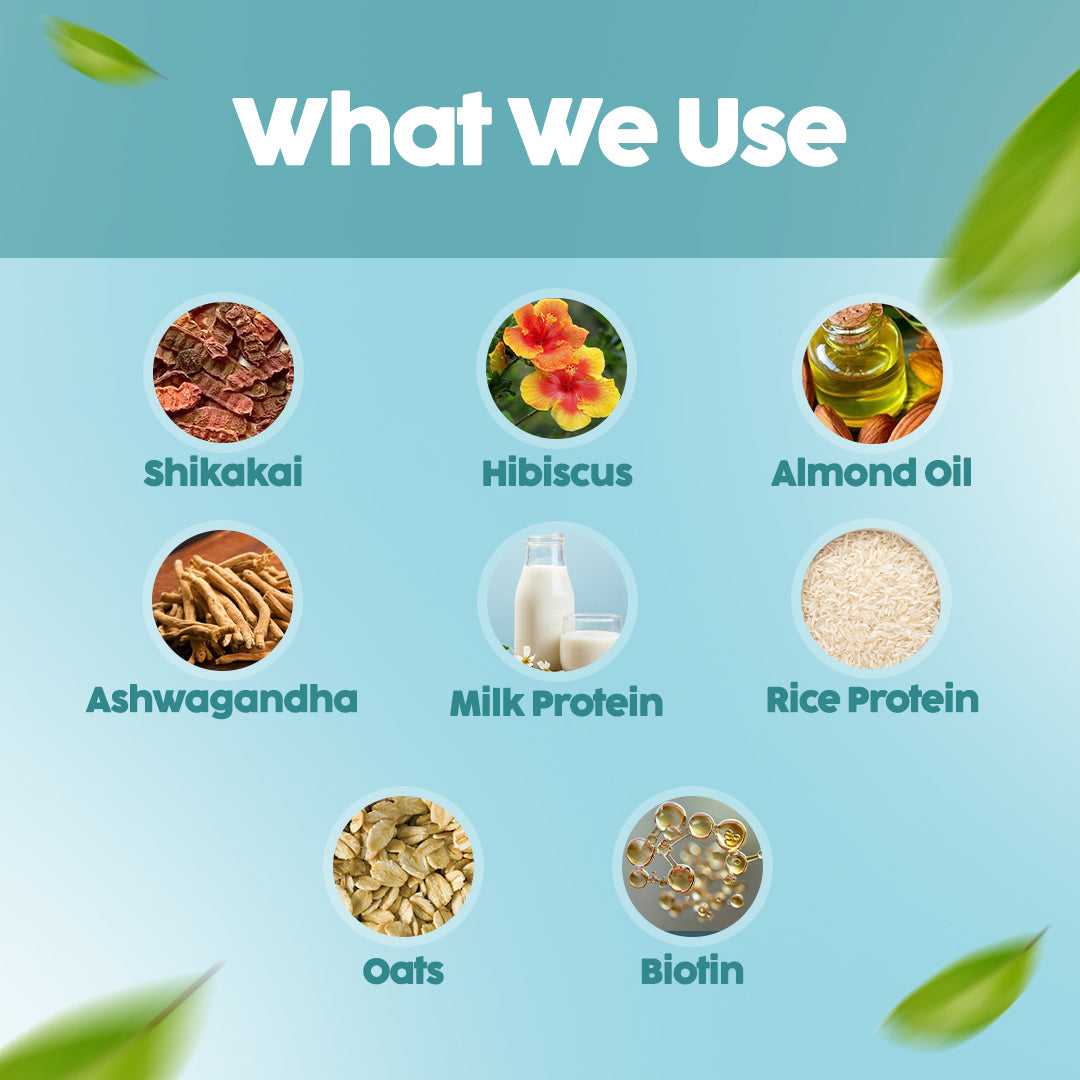 What We Use

Shikakai

Hibiscus

Almond Oil

Ashwagandha

Milk Protein

Rice Protein

Oats

Biotin